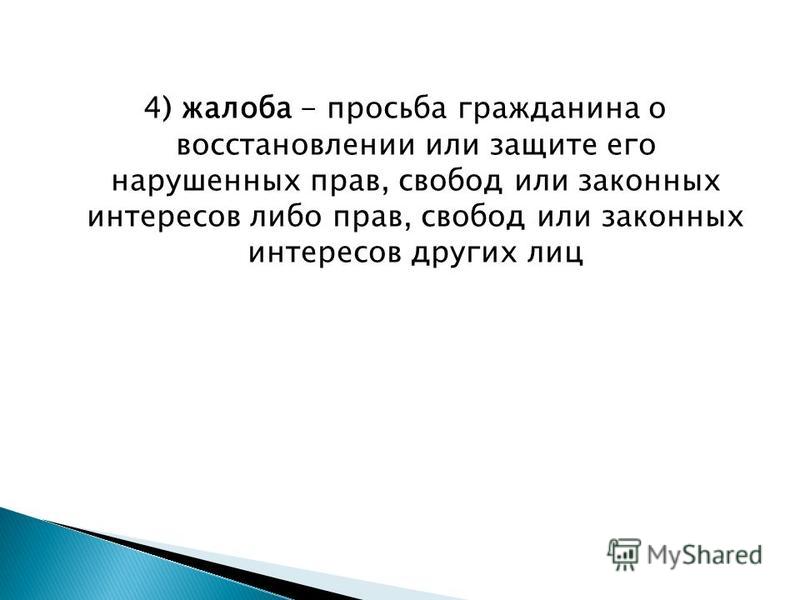 4) жалоба - просьба гражданина о восстановлении или защите его нарушенных прав, свобод или законных интересов либо прав, свобод или законных интересов других лиц

MyShared